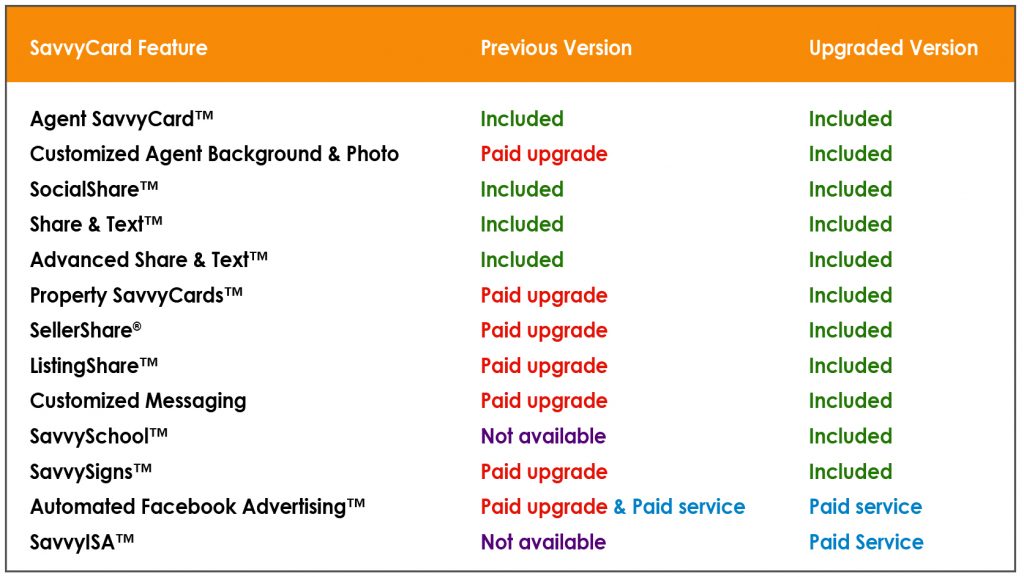 | SavvyCard Feature | Previous Version | Upgraded Version |
|---|---|---|
| Agent SavvyCard™ | Included | Included |
| Customized Agent Background & Photo | Paid upgrade | Included |
| SocialShare™ | Included | Included |
| Share & Text™ | Included | Included |
| Advanced Share & Text™ | Included | Included |
| Property SavvyCards™ | Paid upgrade | Included |
| SellerShare® | Paid upgrade | Included |
| ListingShare™ | Paid upgrade | Included |
| Customized Messaging | Paid upgrade | Included |
| SavvySchool™ | Not available | Included |
| SavvySigns™ | Paid upgrade | Included |
| Automated Facebook Advertising™ | Paid upgrade & Paid service | Paid service |
| SavvyISA™ | Not available | Paid Service |